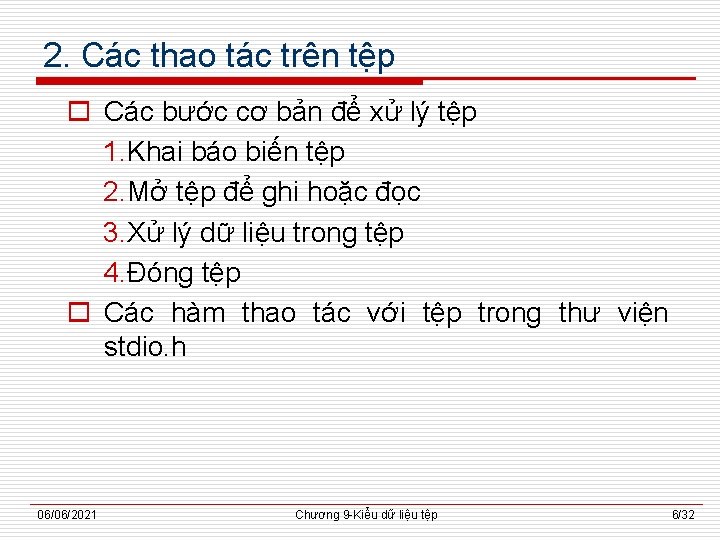 2. Các thao tác trên tệp

Các bước cơ bản để xử lý tệp

1.Khai báo biến tệp

2.Mở tệp để ghi hoặc đọc

3.Xử lý dữ liệu trong tệp

4.Đóng tệp

Các hàm thao tác với tệp trong thư viện stdio.h

06/06/2021

Chương 9-Kiểu dữ liệu tệp

6/32